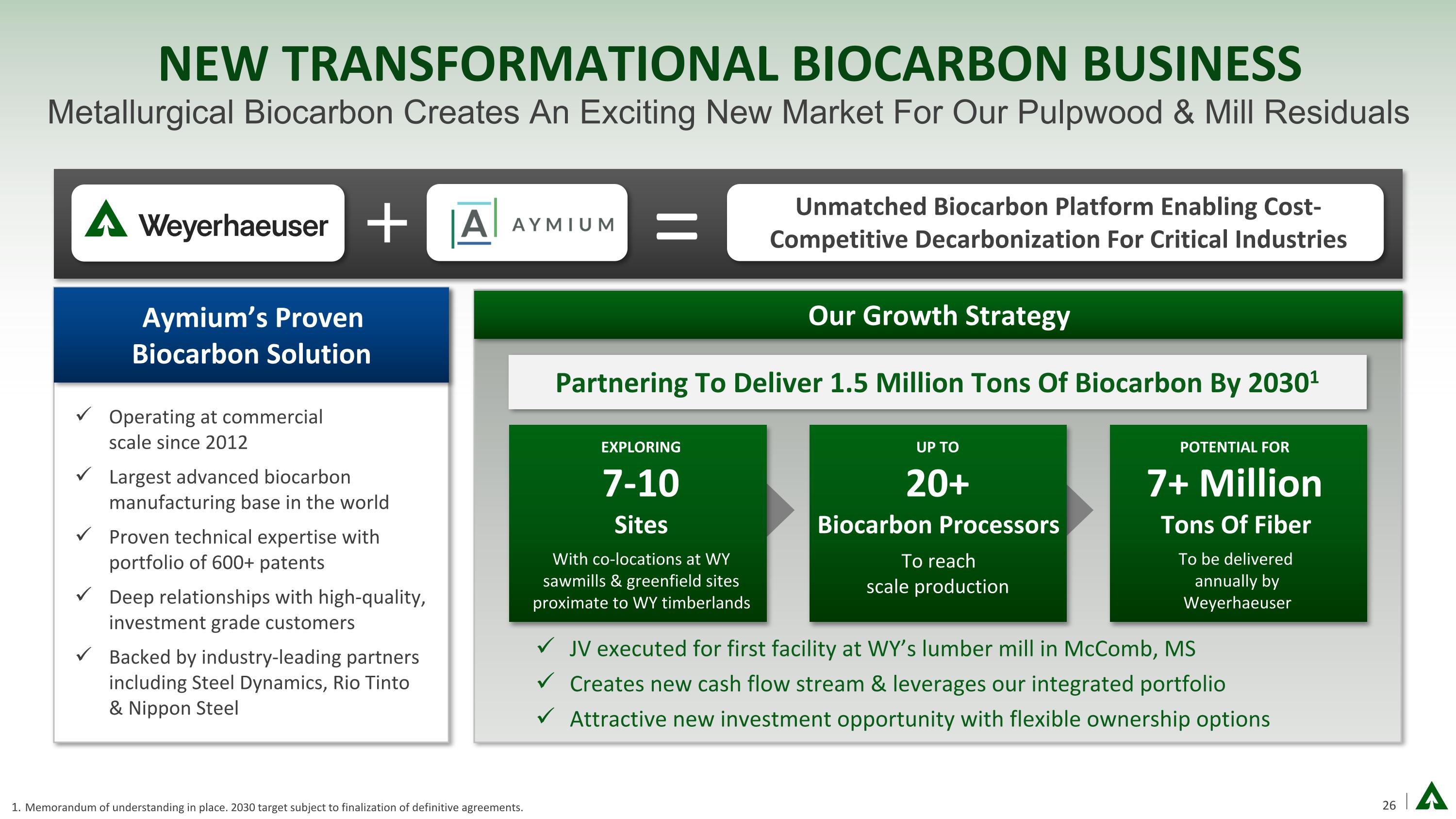 NEW TRANSFORMATIONAL BIOCARBON BUSINESS

Metallurgical Biocarbon Creates An Exciting New Market For Our Pulpwood & Mill Residuals

Weyerhaeuser + A AYMIUM = Unmatched Biocarbon Platform Enabling Cost-Competitive Decarbonization For Critical Industries

Aymium's Proven Biocarbon Solution

✓ Operating at commercial scale since 2012

✓ Largest advanced biocarbon manufacturing base in the world

✓ Proven technical expertise with portfolio of 600+ patents

✓ Deep relationships with high-quality, investment grade customers

✓ Backed by industry-leading partners including Steel Dynamics, Rio Tinto & Nippon Steel

Our Growth Strategy

Partnering To Deliver 1.5 Million Tons Of Biocarbon By 2030$^1$

EXPLORING
7-10
Sites
With co-locations at WY sawmills & greenfield sites proximate to WY timberlands

UP TO
20+
Biocarbon Processors
To reach scale production

POTENTIAL FOR
7+ Million
Tons Of Fiber
To be delivered annually by Weyerhaeuser

✓ JV executed for first facility at WY's lumber mill in McComb, MS

✓ Creates new cash flow stream & leverages our integrated portfolio

✓ Attractive new investment opportunity with flexible ownership options

1. Memorandum of understanding in place. 2030 target subject to finalization of definitive agreements.

26